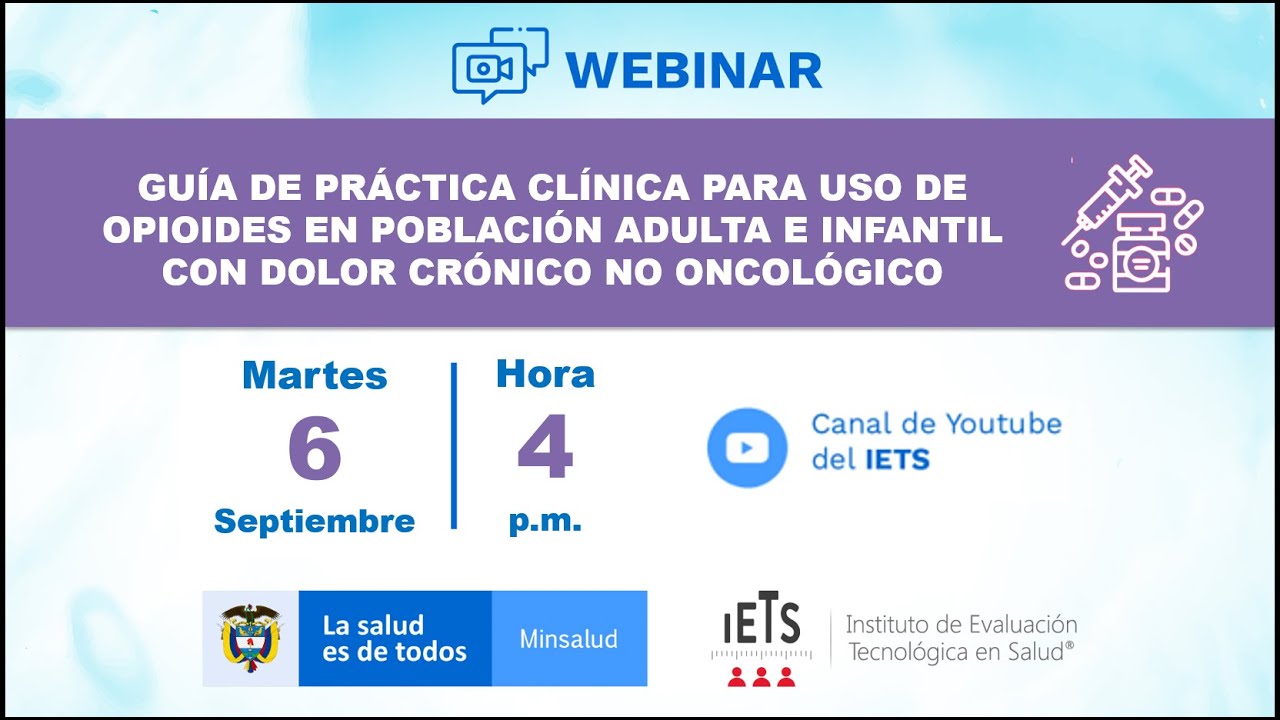 WEBINAR

GUÍA DE PRÁCTICA CLÍNICA PARA USO DE OPIOIDES EN POBLACIÓN ADULTA E INFANTIL CON DOLOR CRÓNICO NO ONCOLÓGICO

Martes
6
Septiembre

Hora
4
p.m.

Canal de Youtube del IETS

La salud es de todos

Minsalud

IETS

Instituto de Evaluación Tecnológica en Salud®